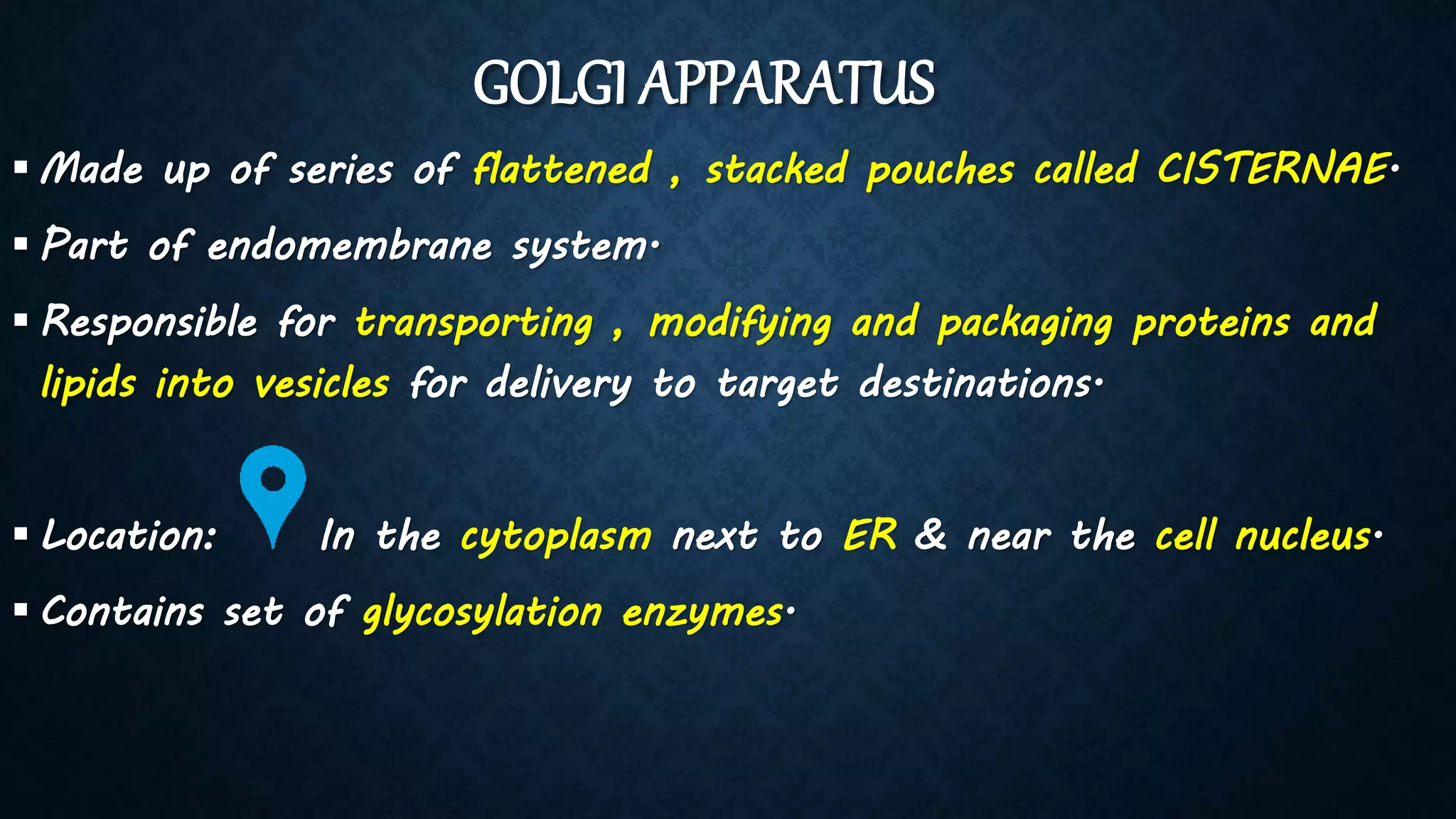 GOLGI APPARATUS

▪ Made up of series of flattened , stacked pouches called CISTERNAE.

▪ Part of endomembrane system.

▪ Responsible for transporting , modifying and packaging proteins and lipids into vesicles for delivery to target destinations.

▪ Location: In the cytoplasm next to ER & near the cell nucleus.

▪ Contains set of glycosylation enzymes.